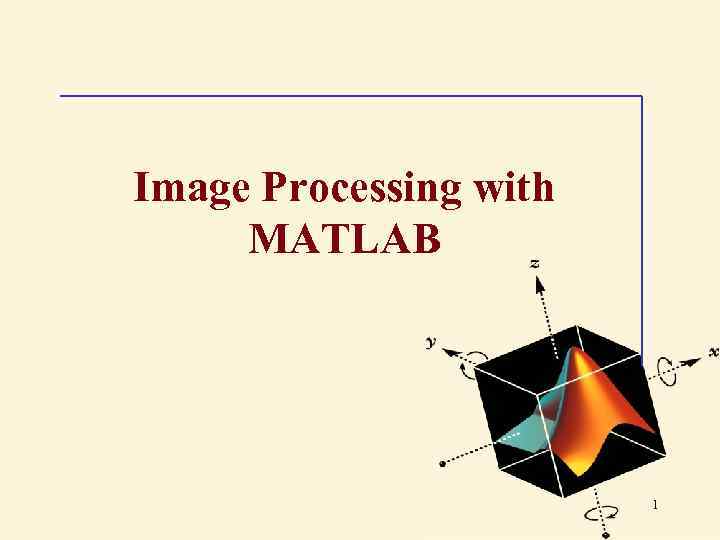 Image Processing with MATLAB

z

y

x

1